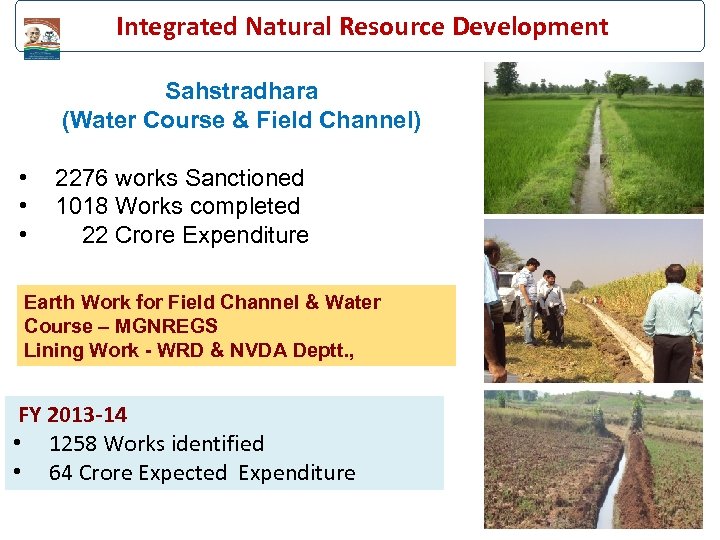 Integrated Natural Resource Development

Sahstradhara
(Water Course & Field Channel)

• 2276 works Sanctioned
• 1018 Works completed
• 22 Crore Expenditure

Earth Work for Field Channel & Water Course – MGNREGS
Lining Work - WRD & NVDA Deptt.,

FY 2013-14
• 1258 Works identified
• 64 Crore Expected Expenditure